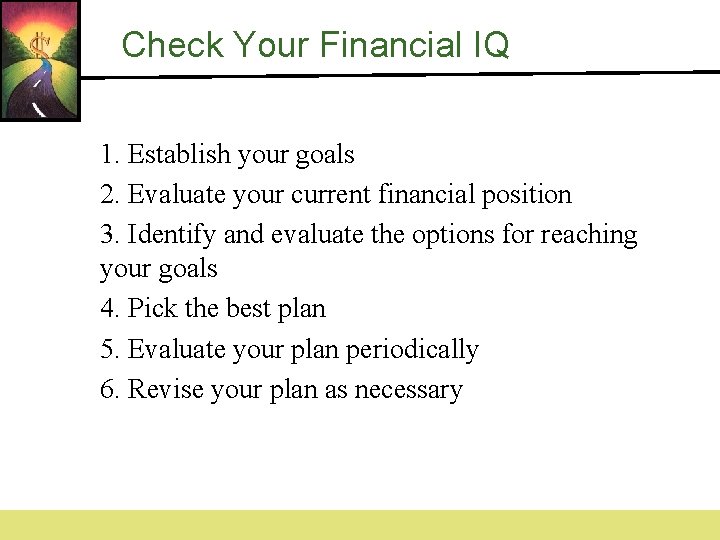 Check Your Financial IQ

1. Establish your goals

2. Evaluate your current financial position

3. Identify and evaluate the options for reaching your goals

4. Pick the best plan

5. Evaluate your plan periodically

6. Revise your plan as necessary